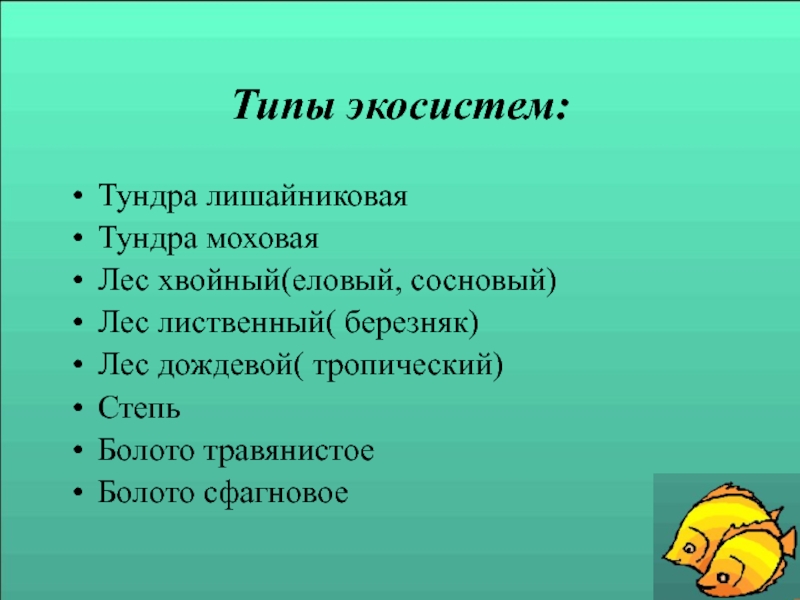 Типы экосистем:

• Тундра лишайниковая
• Тундра моховая
• Лес хвойный(еловый, сосновый)
• Лес лиственный( березняк)
• Лес дождевой( тропический)
• Степь
• Болото травянистое
• Болото сфагновое